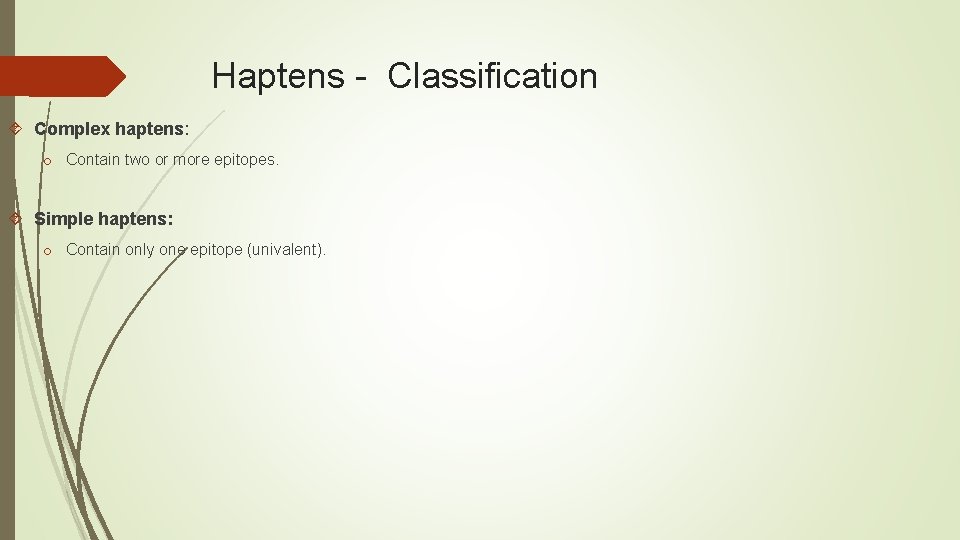 Haptens - Classification

Complex haptens:

o Contain two or more epitopes.

Simple haptens:

o Contain only one epitope (univalent).